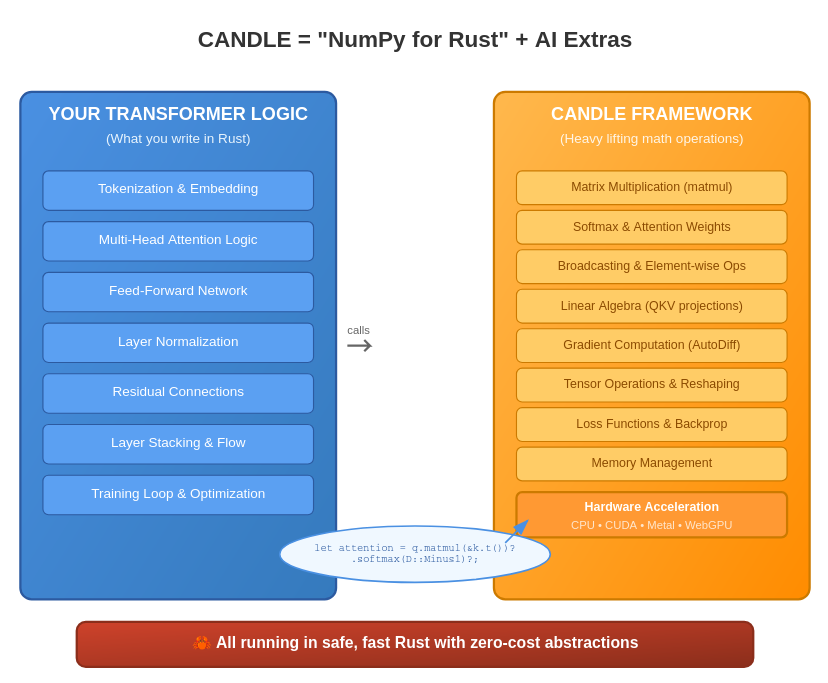 CANDLE = "NumPy for Rust" + AI Extras

YOUR TRANSFORMER LOGIC
(What you write in Rust)

Tokenization & Embedding
Multi-Head Attention Logic
Feed-Forward Network
Layer Normalization
Residual Connections
Layer Stacking & Flow
Training Loop & Optimization

calls

CANDLE FRAMEWORK
(Heavy lifting math operations)

Matrix Multiplication (matmul)
Softmax & Attention Weights
Broadcasting & Element-wise Ops
Linear Algebra (QKV projections)
Gradient Computation (AutoDiff)
Tensor Operations & Reshaping
Loss Functions & Backprop
Memory Management

Hardware Acceleration
CPU • CUDA • Metal • WebGPU

let attention = q.matmul(&k.t())?
.softmax(D::Minus1)?;

🦀 All running in safe, fast Rust with zero-cost abstractions